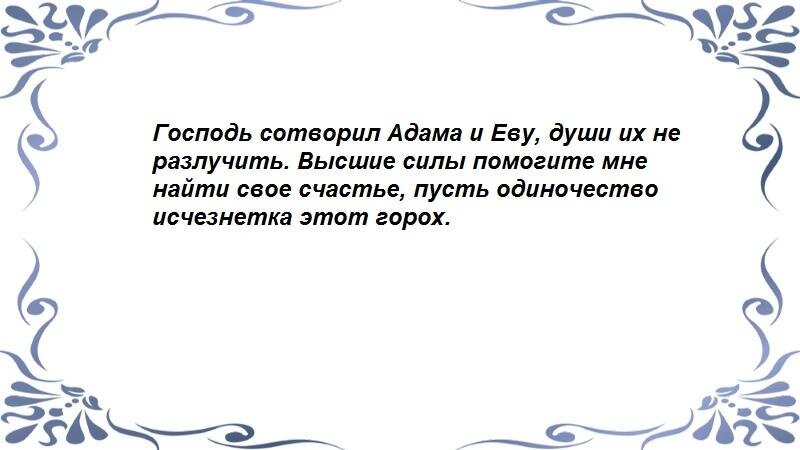 Господь сотворил Адама и Еву, души их не разлучить. Высшие силы помогите мне найти свое счастье, пусть одиночество исчезнетка этот горох.